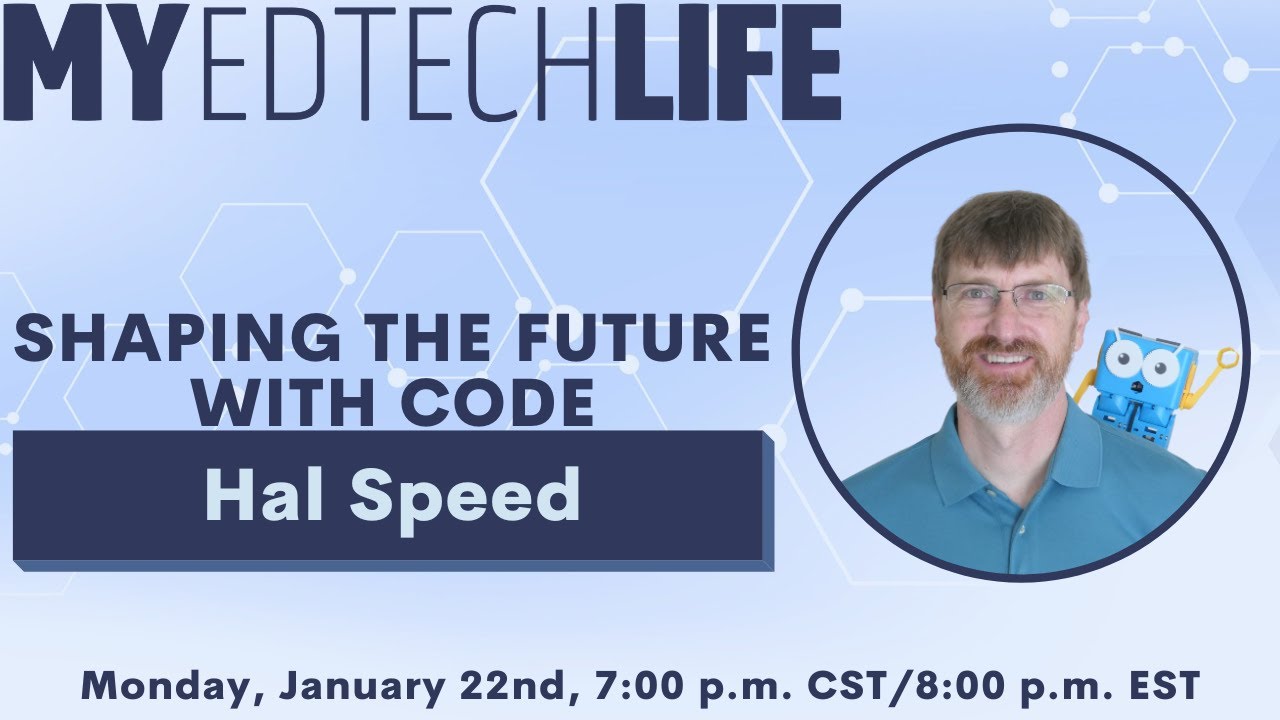 MYEDTECHLIFE

SHAPING THE FUTURE WITH CODE

Hal Speed

Monday, January 22nd, 7:00 p.m. CST/8:00 p.m. EST